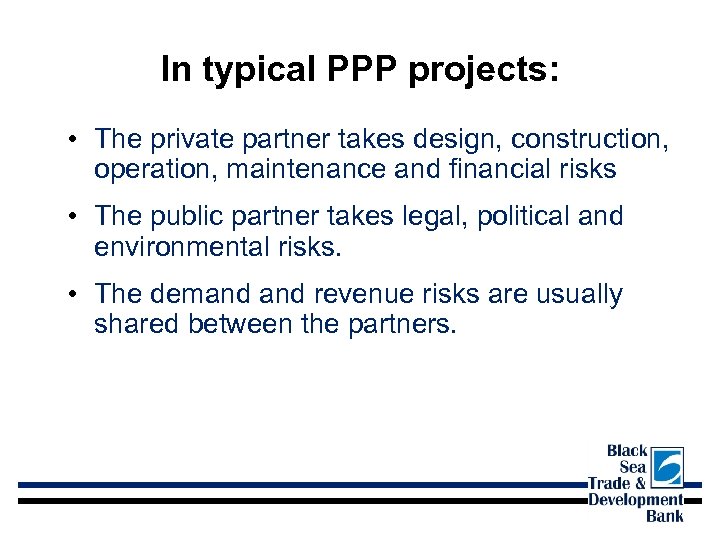 In typical PPP projects:

• The private partner takes design, construction, operation, maintenance and financial risks

• The public partner takes legal, political and environmental risks.

• The demand and revenue risks are usually shared between the partners.

Black Sea Trade & Development Bank